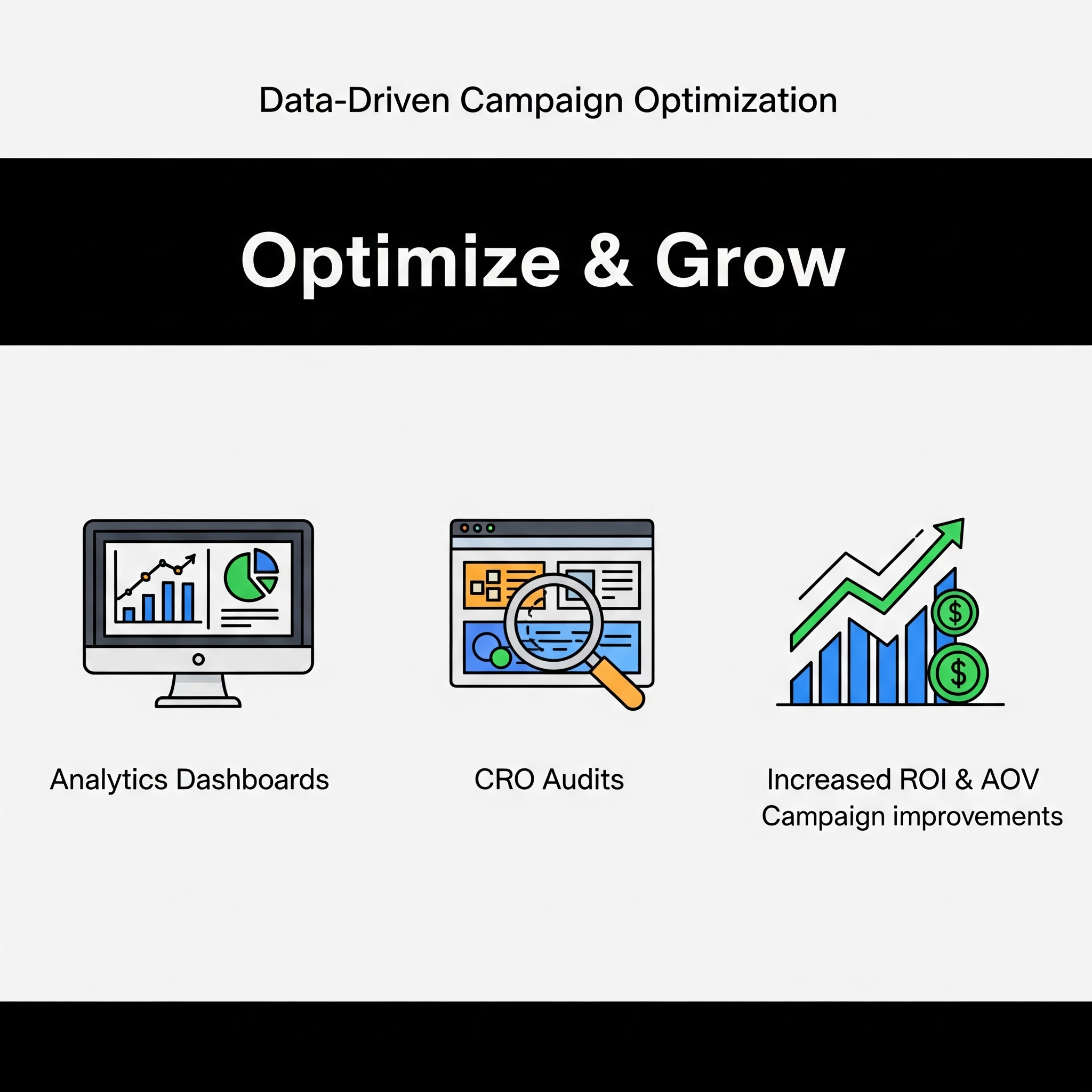 Data-Driven Campaign Optimization

Optimize & Grow

Analytics Dashboards

CRO Audits

Increased ROI & AOV
Campaign improvements